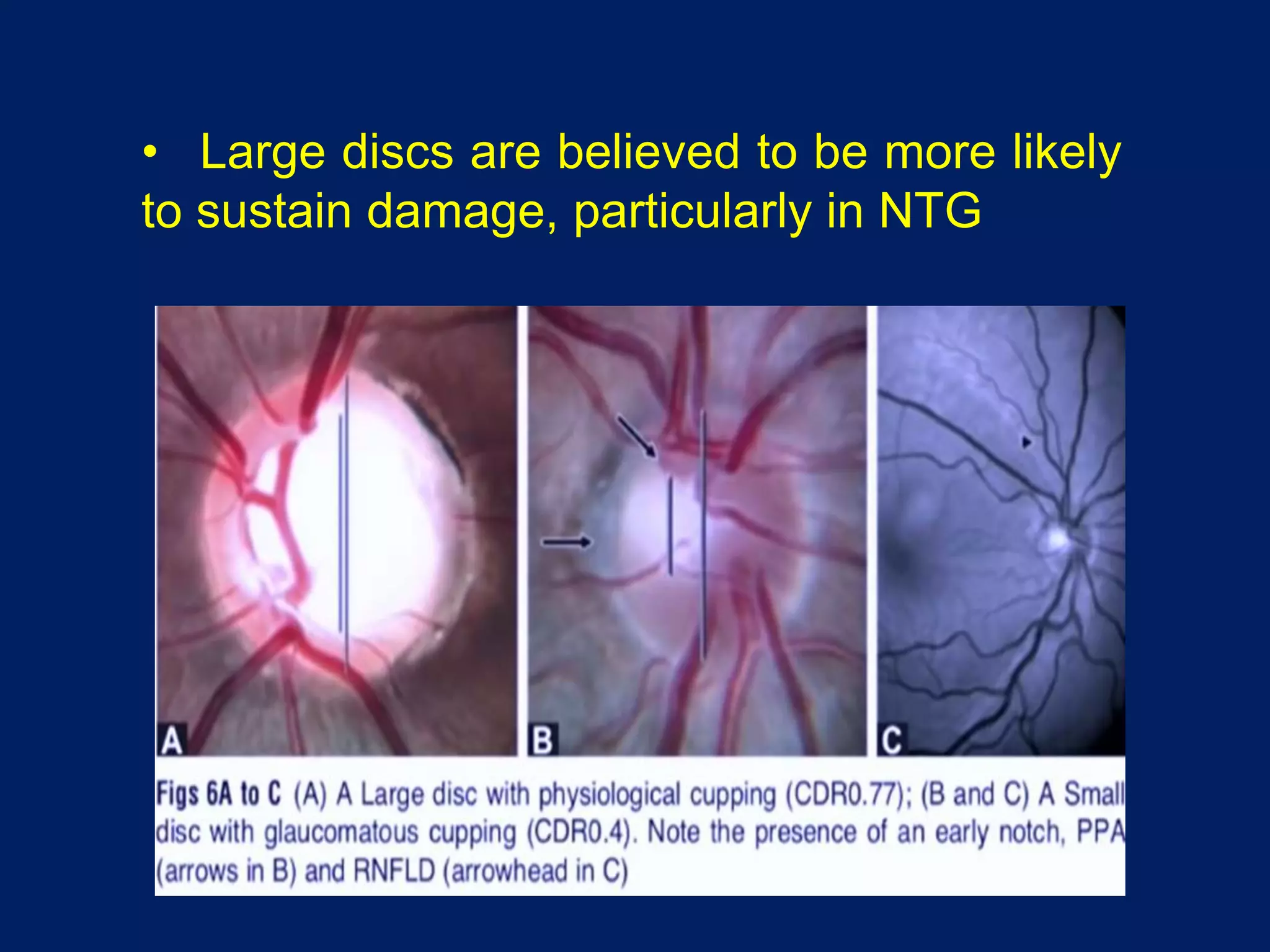 • Large discs are believed to be more likely to sustain damage, particularly in NTG

A

B

C

Figs 6A to C (A) A Large disc with physiological cupping (CDR0.77); (B and C) A Small disc with glaucomatous cupping (CDR0.4). Note the presence of an early notch, PPA (arrows in B) and RNFLD (arrowhead in C)